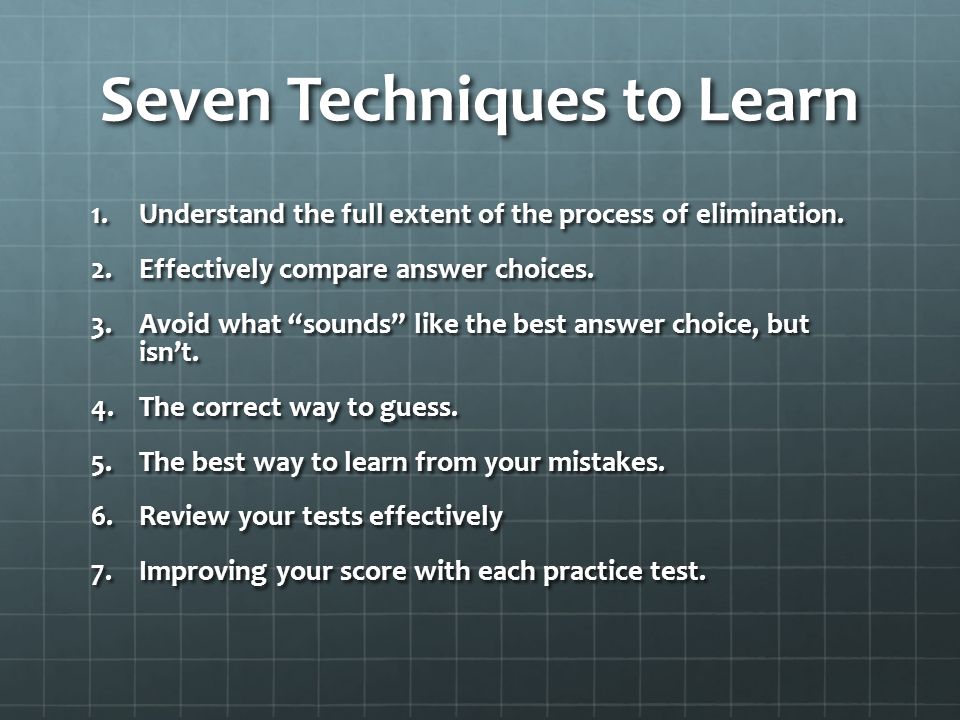 Seven Techniques to Learn

1. Understand the full extent of the process of elimination.

2. Effectively compare answer choices.

3. Avoid what “sounds” like the best answer choice, but isn’t.

4. The correct way to guess.

5. The best way to learn from your mistakes.

6. Review your tests effectively

7. Improving your score with each practice test.